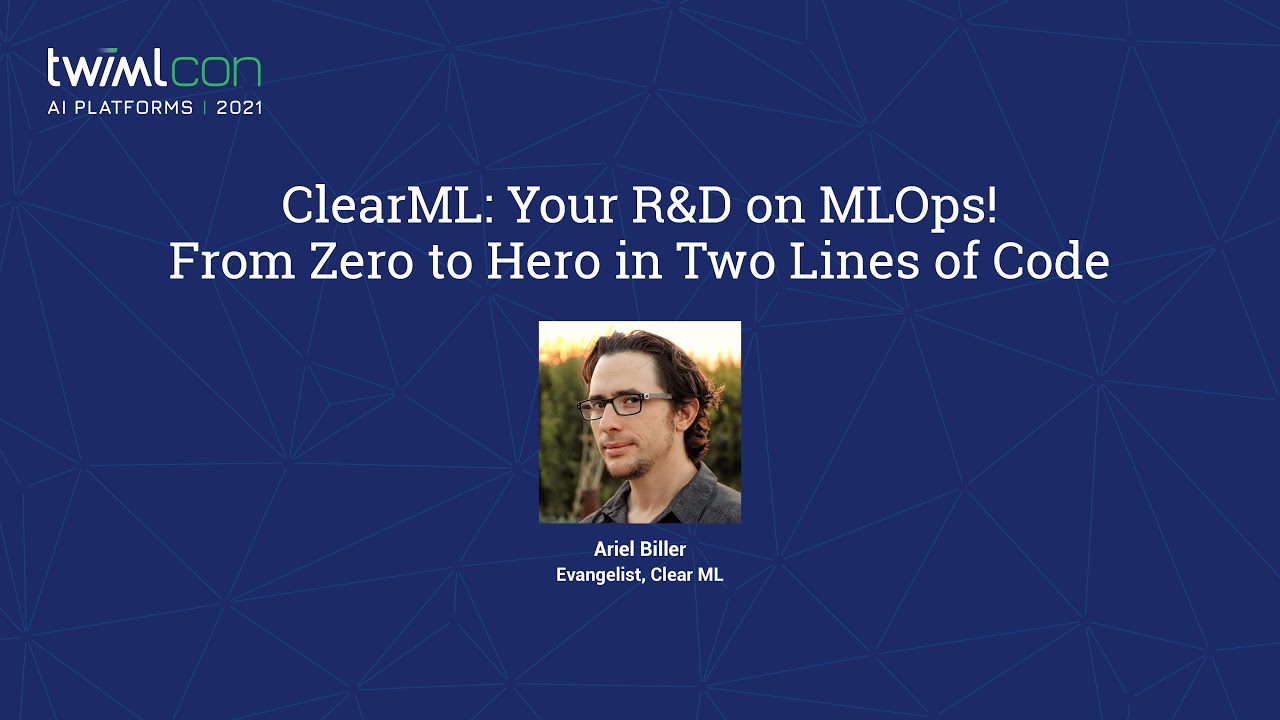 twimlcon
AI PLATFORMS | 2021

ClearML: Your R&D on MLOps!
From Zero to Hero in Two Lines of Code

Ariel Biller
Evangelist, Clear ML